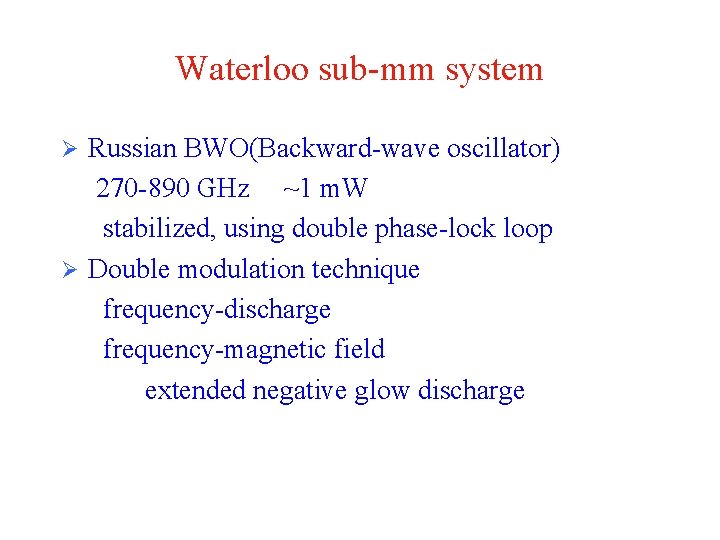 Waterloo sub-mm system

➢ Russian BWO(Backward-wave oscillator)
270-890 GHz ~1 mW
stabilized, using double phase-lock loop

➢ Double modulation technique
frequency-discharge
frequency-magnetic field
extended negative glow discharge